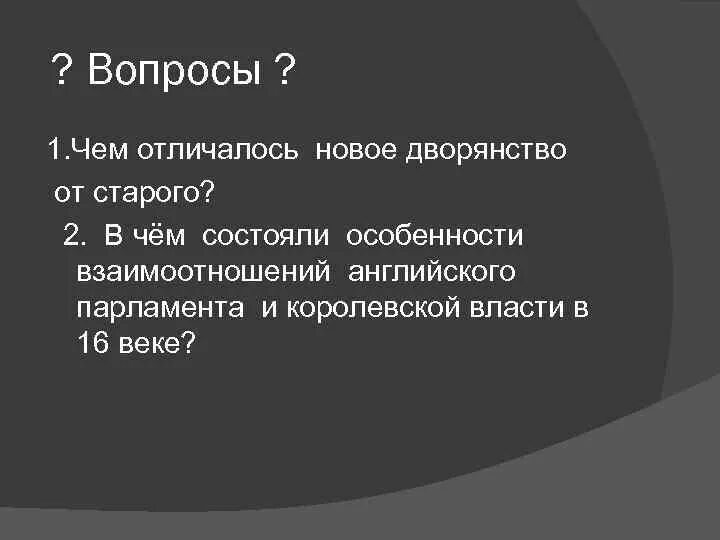 ? Вопросы ?

1.Чем отличалось новое дворянство от старого?

2. В чём состояли особенности взаимоотношений английского парламента и королевской власти в 16 веке?